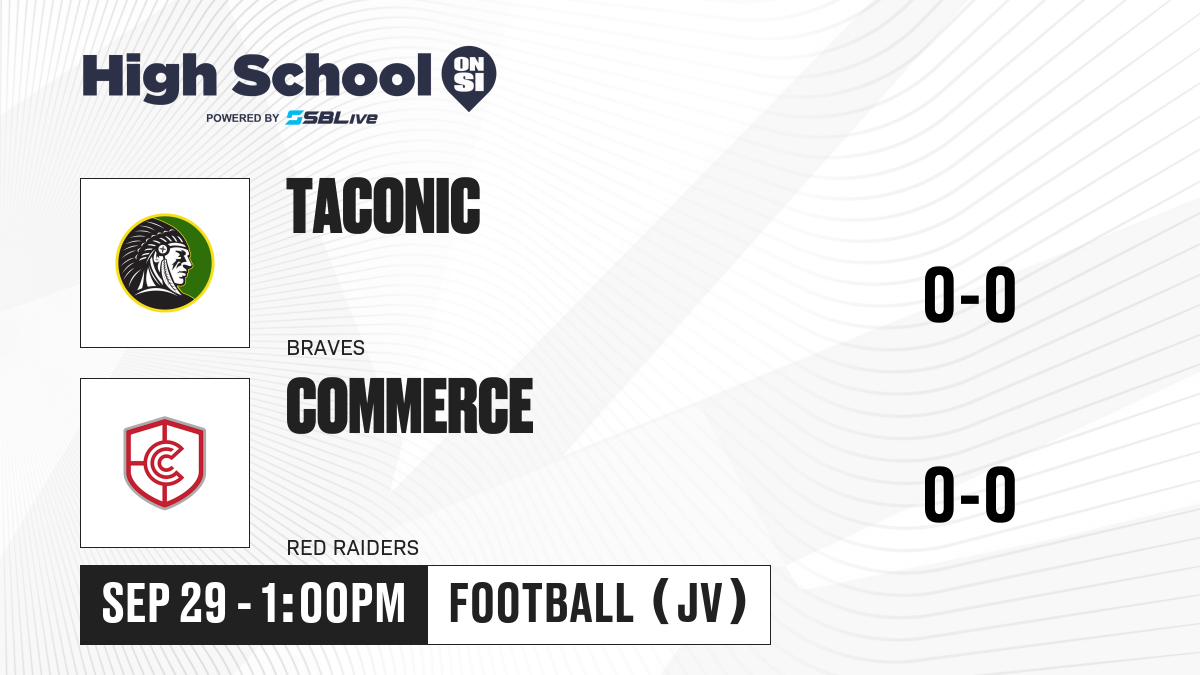 High School ON SI
POWERED BY SBLive

TACONIC

BRAVES

0-0

COMMERCE

RED RAIDERS

0-0

SEP 29 - 1:00PM

FOOTBALL (JV)